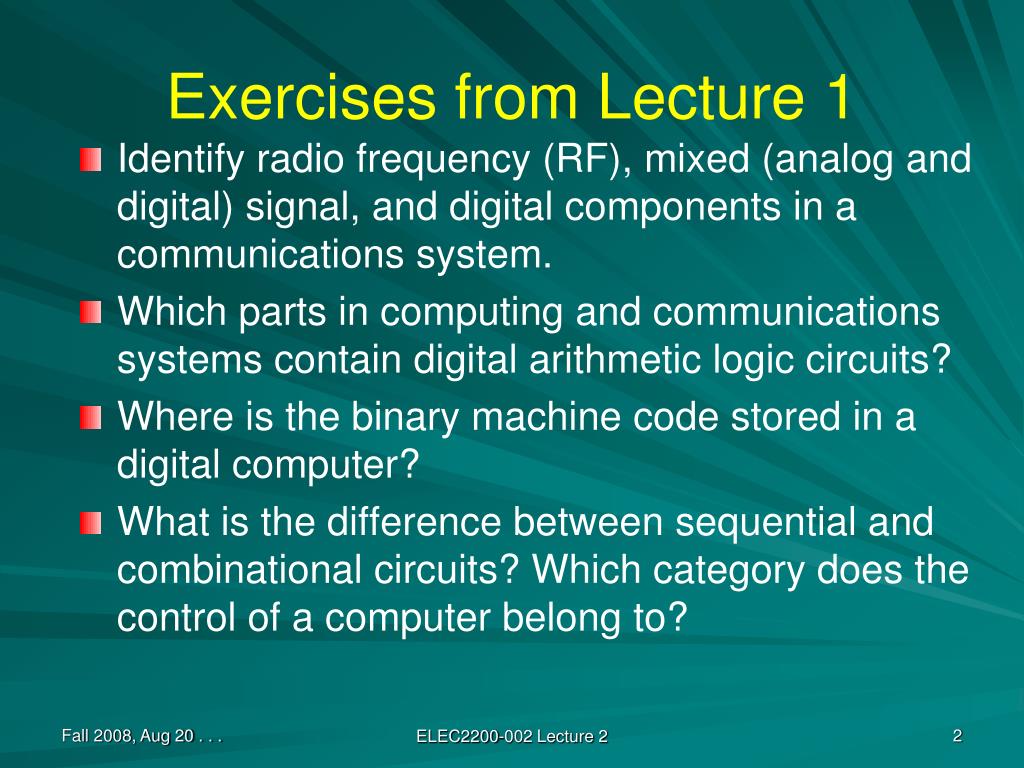 Exercises from Lecture 1

Identify radio frequency (RF), mixed (analog and digital) signal, and digital components in a communications system.

Which parts in computing and communications systems contain digital arithmetic logic circuits?

Where is the binary machine code stored in a digital computer?

What is the difference between sequential and combinational circuits? Which category does the control of a computer belong to?

Fall 2008, Aug 20 . . .

ELEC2200-002 Lecture 2

2